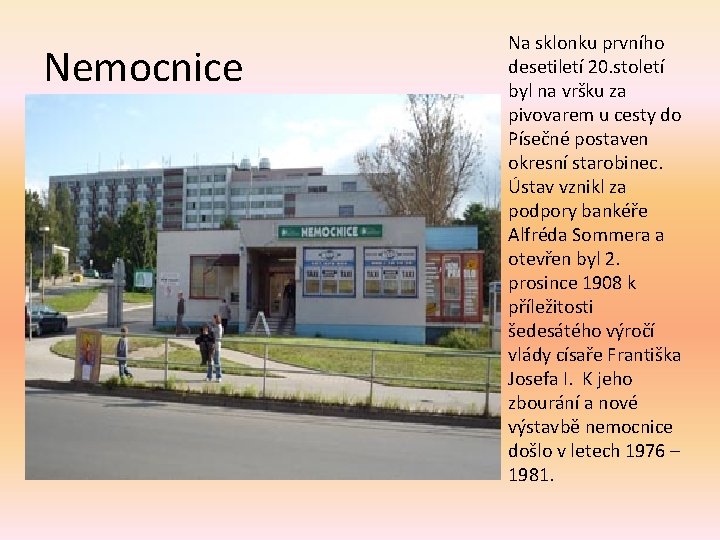 Nemocnice

NEMOCNICE

Na sklonku prvního desetiletí 20.století byl na vršku za pivovarem u cesty do Písečné postaven okresní starobinec. Ústav vznikl za podpory bankéře Alfréda Sommera a otevřen byl 2. prosince 1908 k příležitosti šedesátého výročí vlády císaře Františka Josefa I. K jeho zbourání a nové výstavbě nemocnice došlo v letech 1976 – 1981.